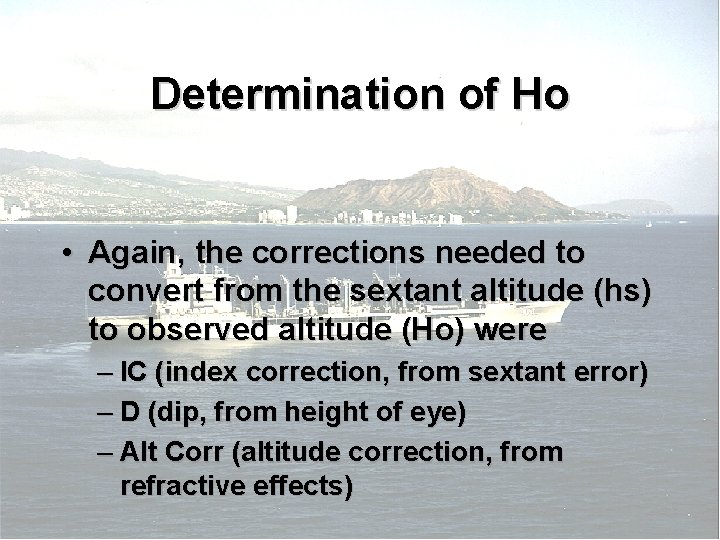 Determination of Ho

• Again, the corrections needed to convert from the sextant altitude (hs) to observed altitude (Ho) were

– IC (index correction, from sextant error)

– D (dip, from height of eye)

– Alt Corr (altitude correction, from refractive effects)